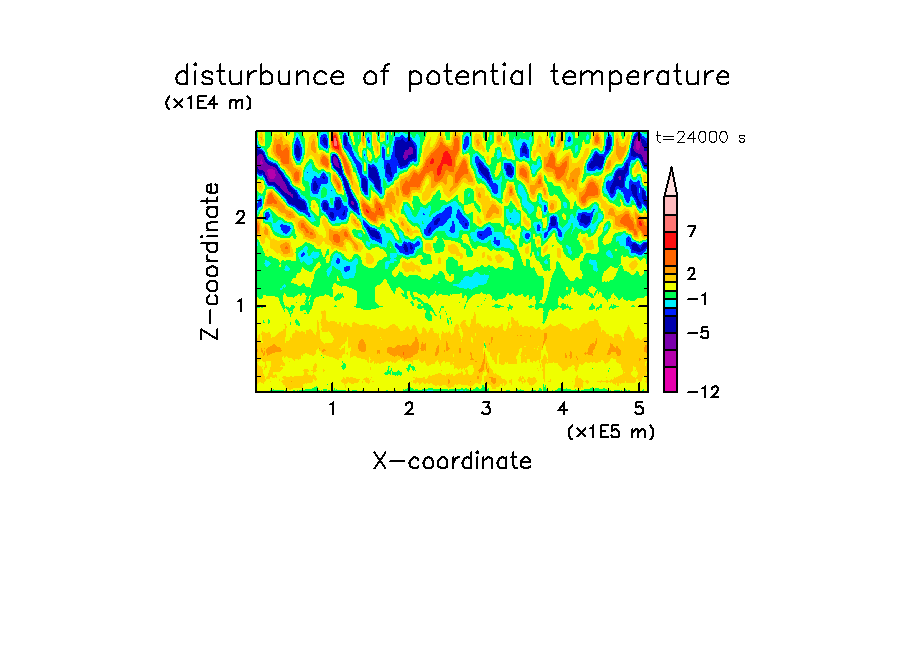 disturbunce of potential temperature

(x1E4 m)

t=24000 s

Z-coordinate

2

1

7

2

−1

−5

−12

1 2 3 4 5

(x1E5 m)

X-coordinate